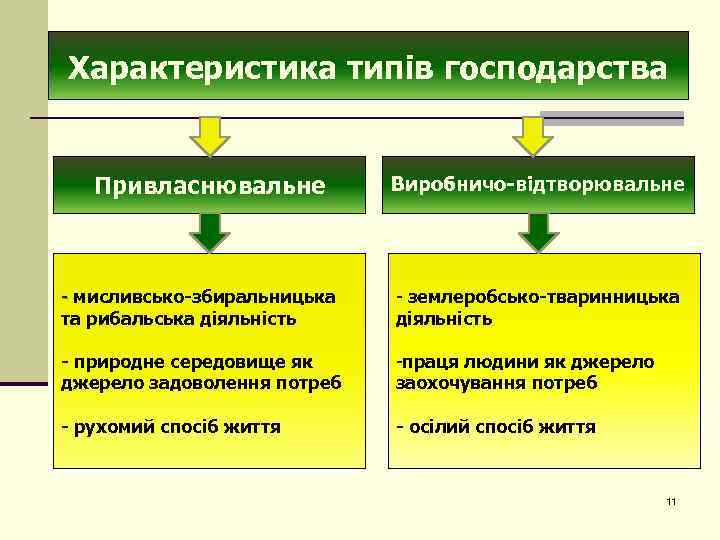 Характеристика типів господарства

Привласнювальне

- мисливсько-збиральницька та рибальська діяльність

- природне середовище як джерело задоволення потреб

- рухомий спосіб життя

Виробничо-відтворювальне

- землеробсько-тваринницька діяльність

-праця людини як джерело заохочування потреб

- осілий спосіб життя

11